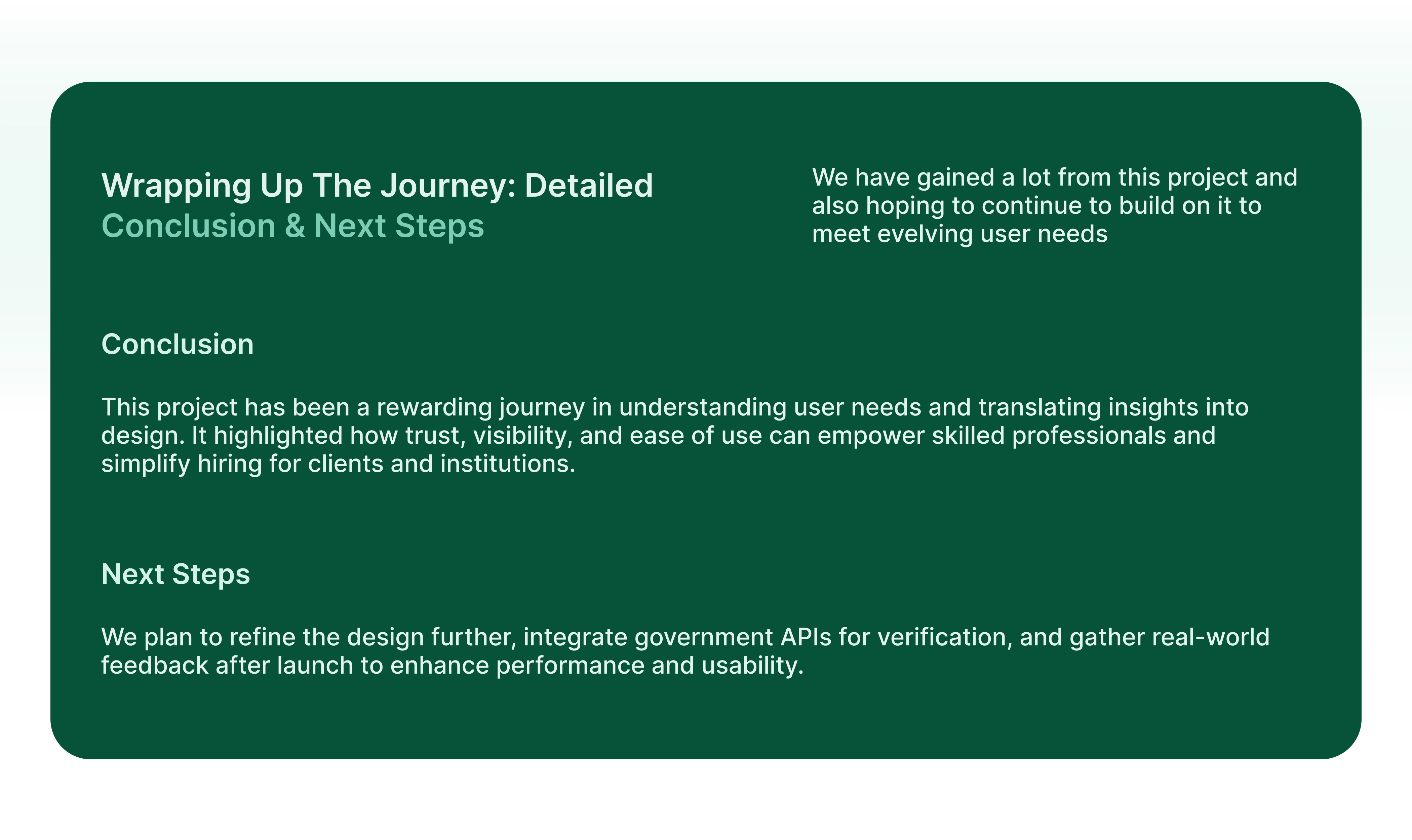 Wrapping Up The Journey: Detailed
Conclusion & Next Steps

We have gained a lot from this project and also hoping to continue to build on it to meet evelving user needs

Conclusion

This project has been a rewarding journey in understanding user needs and translating insights into design. It highlighted how trust, visibility, and ease of use can empower skilled professionals and simplify hiring for clients and institutions.

Next Steps

We plan to refine the design further, integrate government APIs for verification, and gather real-world feedback after launch to enhance performance and usability.